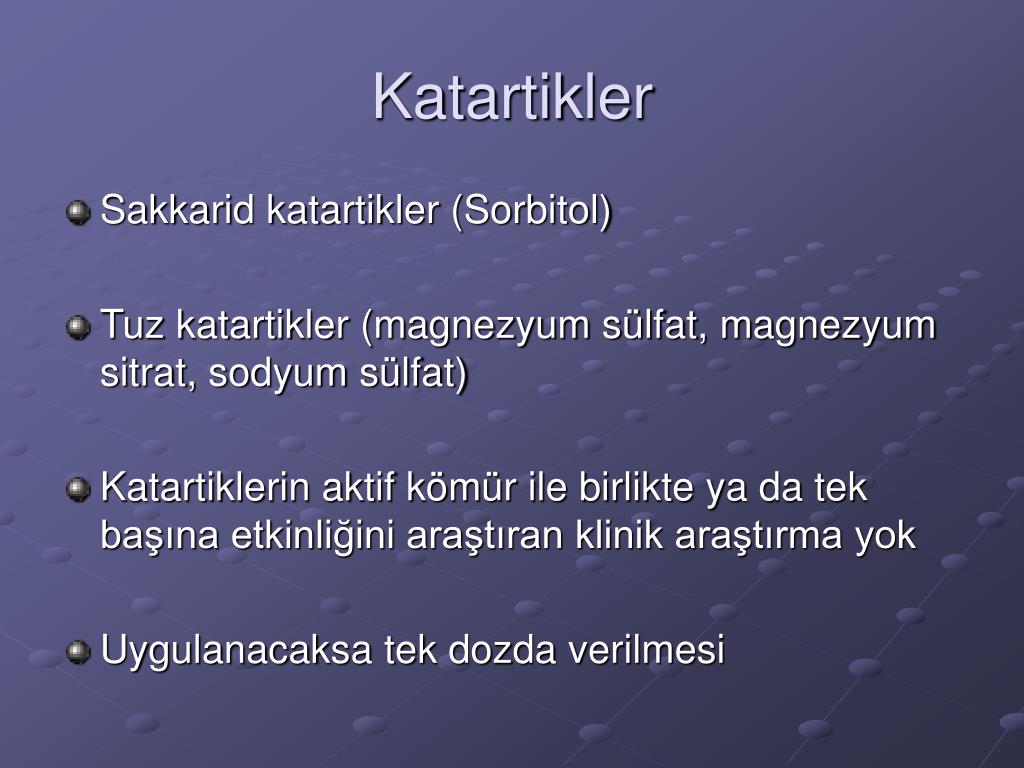 Katartikler

Sakkarid katartikler (Sorbitol)

Tuz katartikler (magnezyum sülfat, magnezyum sitrat, sodyum sülfat)

Katartiklerin aktif kömür ile birlikte ya da tek başına etkinliğini araştıran klinik araştırma yok

Uygulanacaksa tek dozda verilmesi